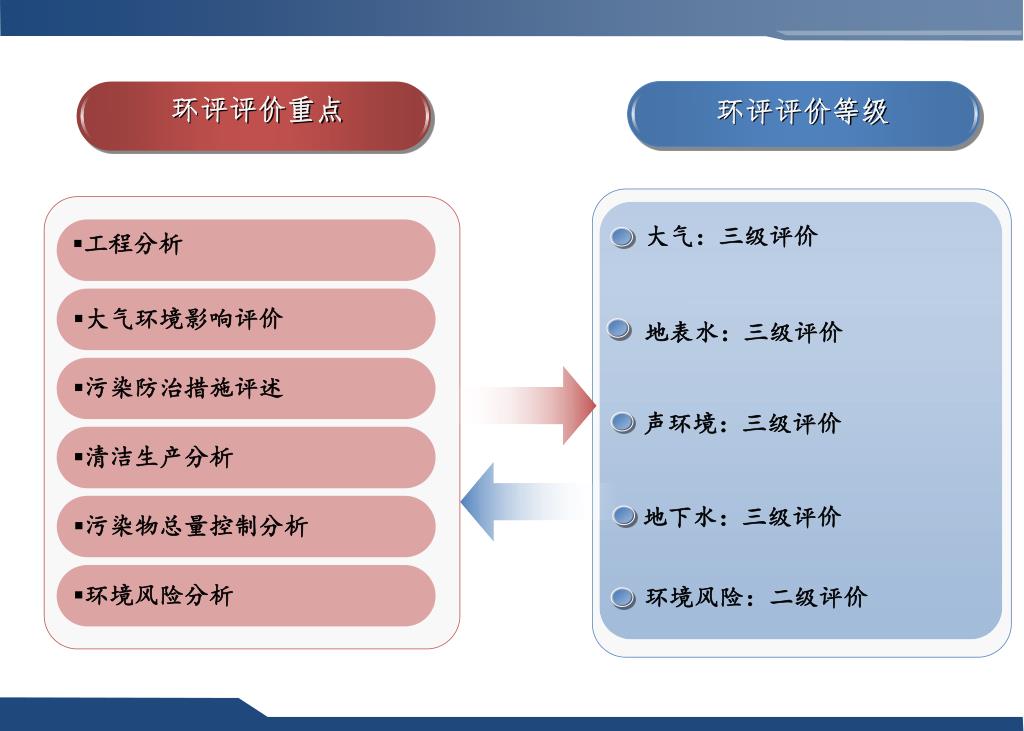 环评评价重点

▪工程分析

▪大气环境影响评价

▪污染防治措施评述

▪清洁生产分析

▪污染物总量控制分析

▪环境风险分析

环评评价等级

大气：三级评价

地表水：三级评价

声环境：三级评价

地下水：三级评价

环境风险：二级评价